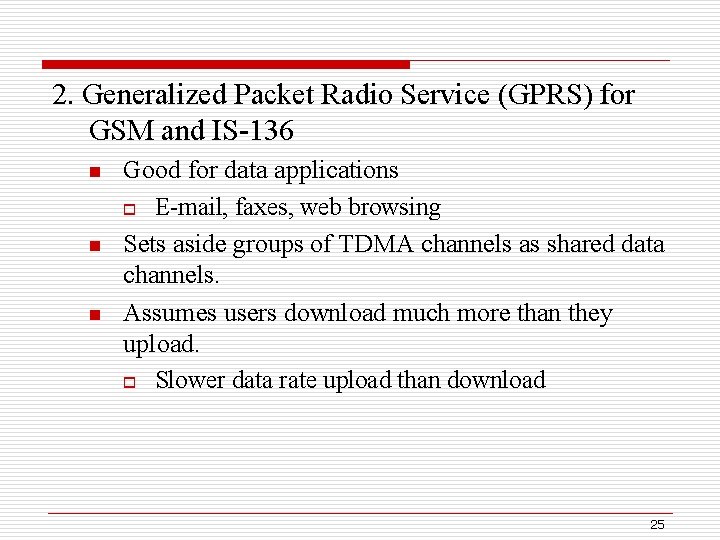 2. Generalized Packet Radio Service (GPRS) for GSM and IS-136

- Good for data applications
  - E-mail, faxes, web browsing
- Sets aside groups of TDMA channels as shared data channels.
- Assumes users download much more than they upload.
  - Slower data rate upload than download

25